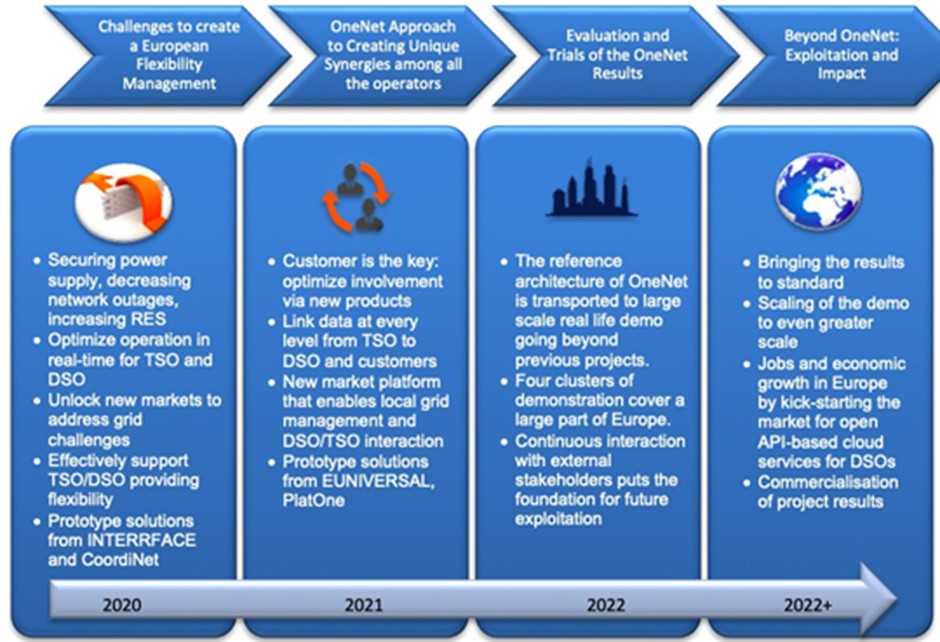 Challenges to create a European Flexibility Management

OneNet Approach to Creating Unique Synergies among all the operators

Evaluation and Trials of the OneNet Results

Beyond OneNet: Exploitation and Impact

- Securing power supply, decreasing network outages, increasing RES
- Optimize operation in real-time for TSO and DSO
- Unlock new markets to address grid challenges
- Effectively support TSO/DSO providing flexibility
- Prototype solutions from INTERRFACE and CoordiNet

- Customer is the key: optimize involvement via new products
- Link data at every level from TSO to DSO and customers
- New market platform that enables local grid management and DSO/TSO interaction
- Prototype solutions from EUNIVERSAL, PlatOne

- The reference architecture of OneNet is transported to large scale real life demo going beyond previous projects.
- Four clusters of demonstration cover a large part of Europe.
- Continuous interaction with external stakeholders puts the foundation for future exploitation

- Bringing the results to standard
- Scaling of the demo to even greater scale
- Jobs and economic growth in Europe by kick-starting the market for open API-based cloud services for DSOs
- Commercialisation of project results

2020

2021

2022

2022+